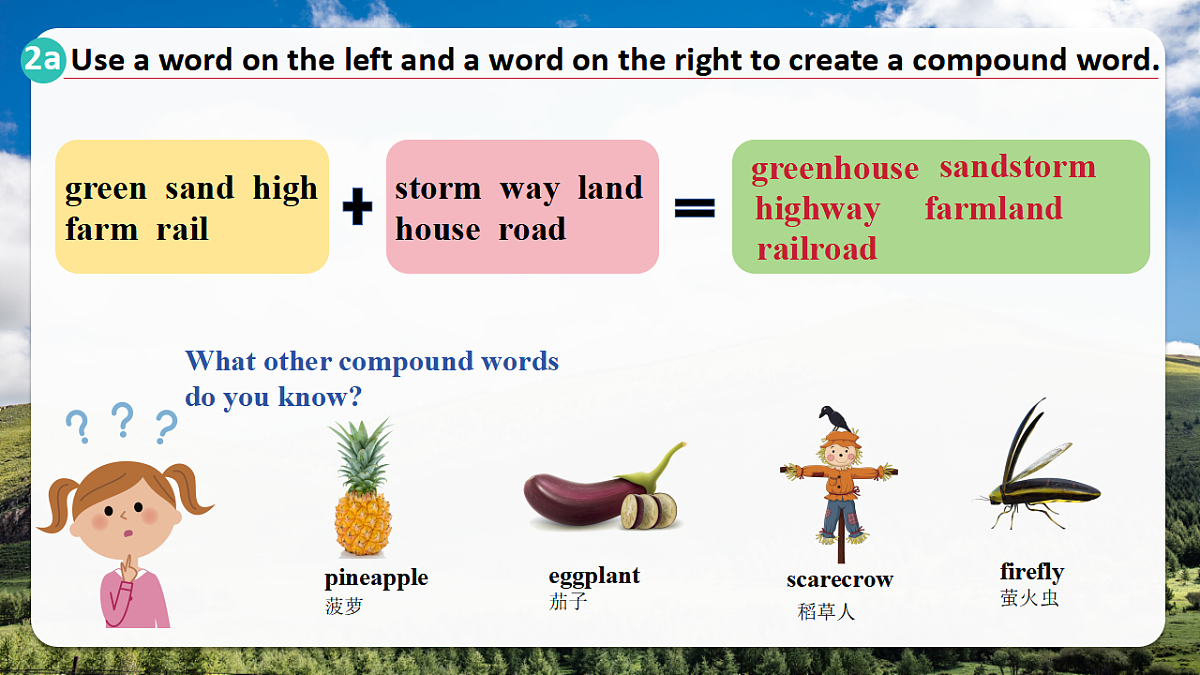 2a Use a word on the left and a word on the right to create a compound word.

green sand high farm rail + storm way land house road = greenhouse sandstorm highway farmland railroad

What other compound words do you know?

? ? ?

pineapple
菠萝

eggplant
茄子

scarecrow
稻草人

firefly
萤火虫